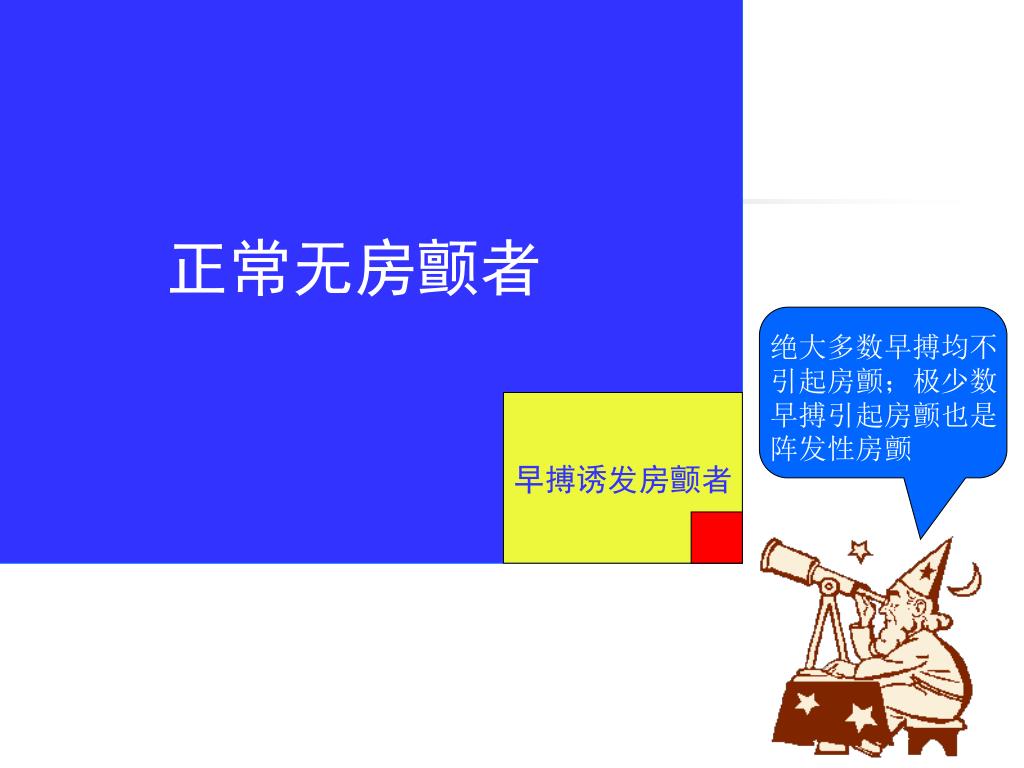 正常无房颤者

早搏诱发房颤者

绝大多数早搏均不引起房颤；极少数早搏引起房颤也是阵发性房颤